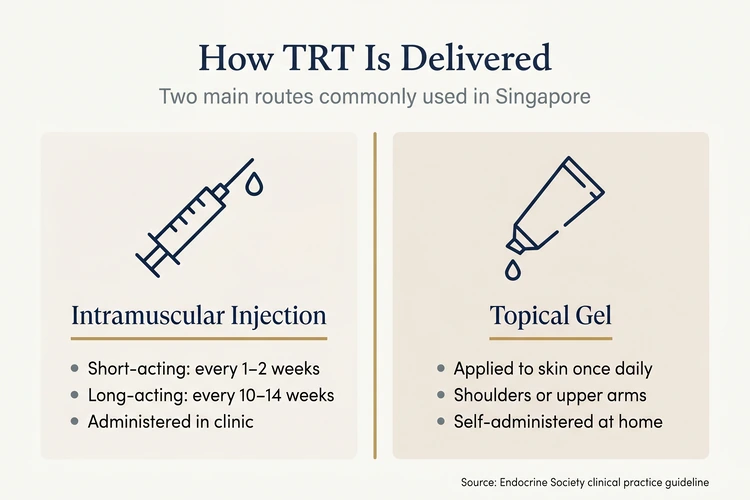 How TRT Is Delivered

Two main routes commonly used in Singapore

Intramuscular Injection

- Short-acting: every 1–2 weeks
- Long-acting: every 10–14 weeks
- Administered in clinic

Topical Gel

- Applied to skin once daily
- Shoulders or upper arms
- Self-administered at home

Source: Endocrine Society clinical practice guideline